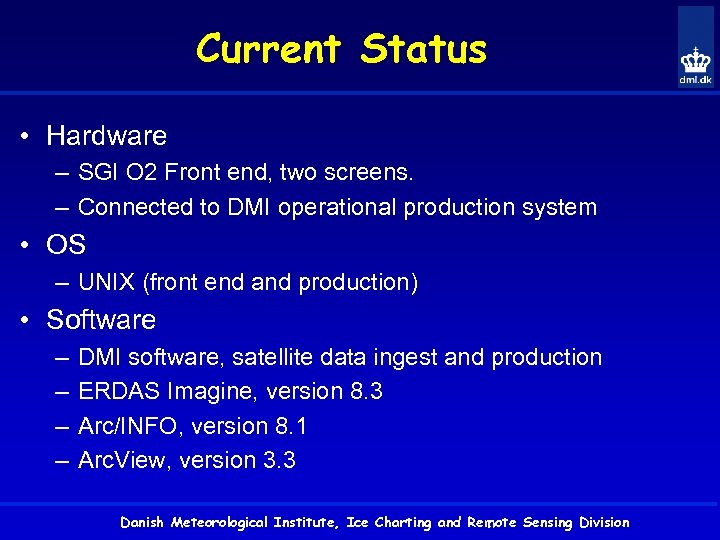 Current Status

dmi.dk

• Hardware
– SGI O2 Front end, two screens.
– Connected to DMI operational production system
• OS
– UNIX (front end and production)
• Software
– DMI software, satellite data ingest and production
– ERDAS Imagine, version 8.3
– Arc/INFO, version 8.1
– ArcView, version 3.3

Danish Meteorological Institute, Ice Charting and Remote Sensing Division